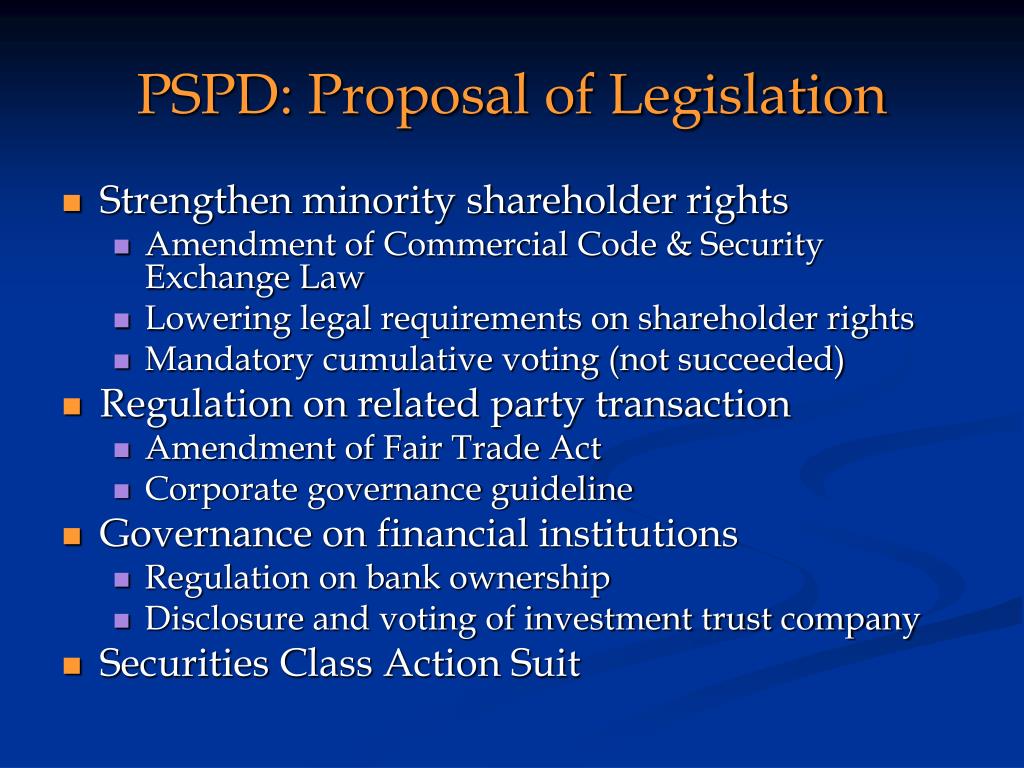 PSPD: Proposal of Legislation

- Strengthen minority shareholder rights
  - Amendment of Commercial Code & Security Exchange Law
  - Lowering legal requirements on shareholder rights
  - Mandatory cumulative voting (not succeeded)
- Regulation on related party transaction
  - Amendment of Fair Trade Act
  - Corporate governance guideline
- Governance on financial institutions
  - Regulation on bank ownership
  - Disclosure and voting of investment trust company
- Securities Class Action Suit